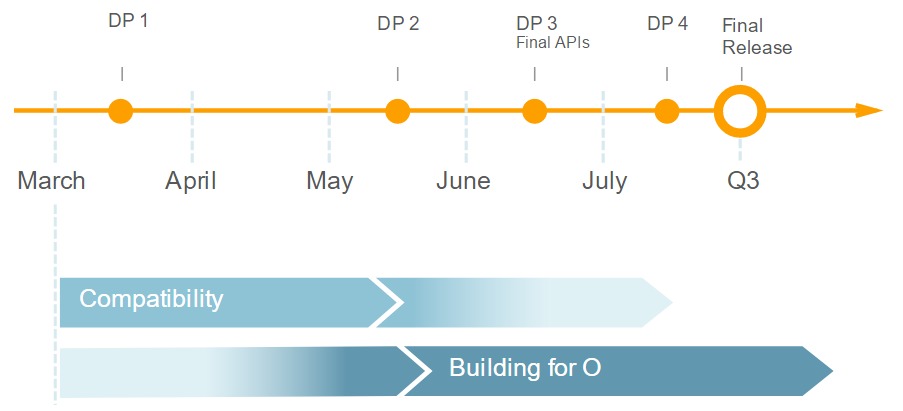 DP 1

DP 2

DP 3
Final APIs

DP 4

Final Release

March

April

May

June

July

Q3

Compatibility

Building for O